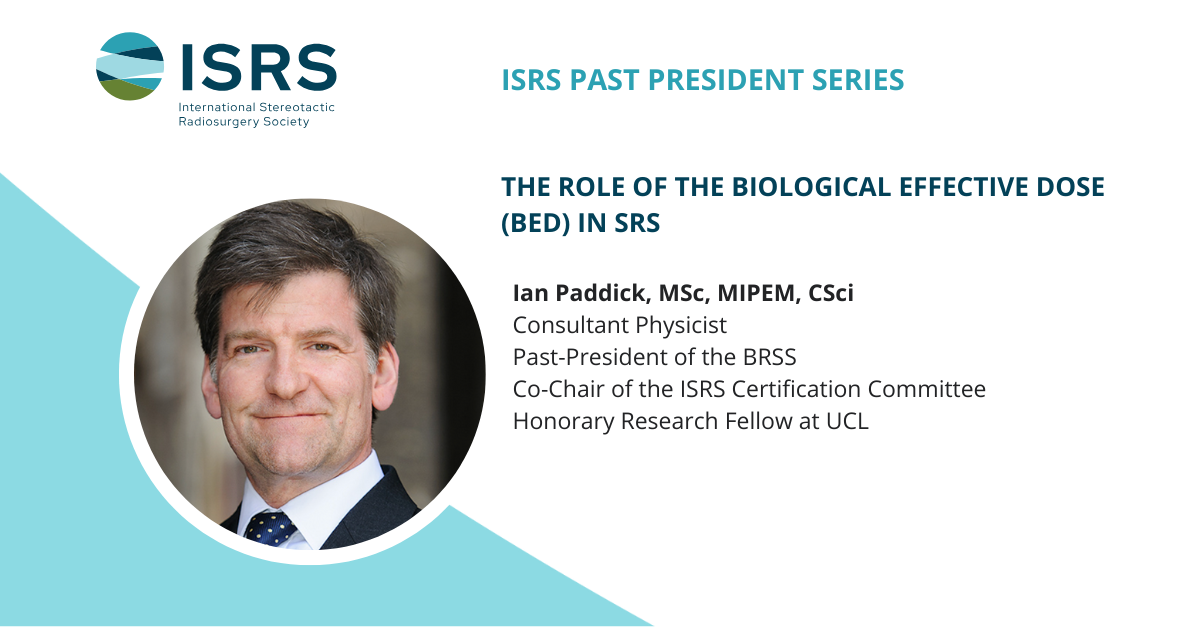 ISRS
International Stereotactic Radiosurgery Society

ISRS PAST PRESIDENT SERIES

THE ROLE OF THE BIOLOGICAL EFFECTIVE DOSE (BED) IN SRS

Ian Paddick, MSc, MIPEM, CSci
Consultant Physicist
Past-President of the BRSS
Co-Chair of the ISRS Certification Committee
Honorary Research Fellow at UCL